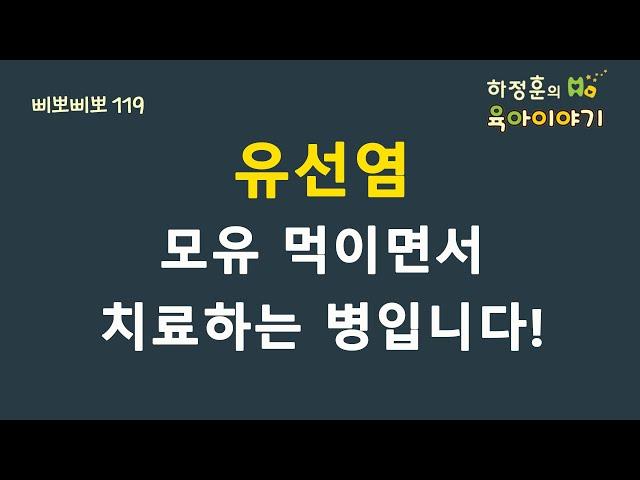 삐뽀삐뽀 119

하정훈의
육아이야기

유선염
모유 먹이면서
치료하는 병입니다!